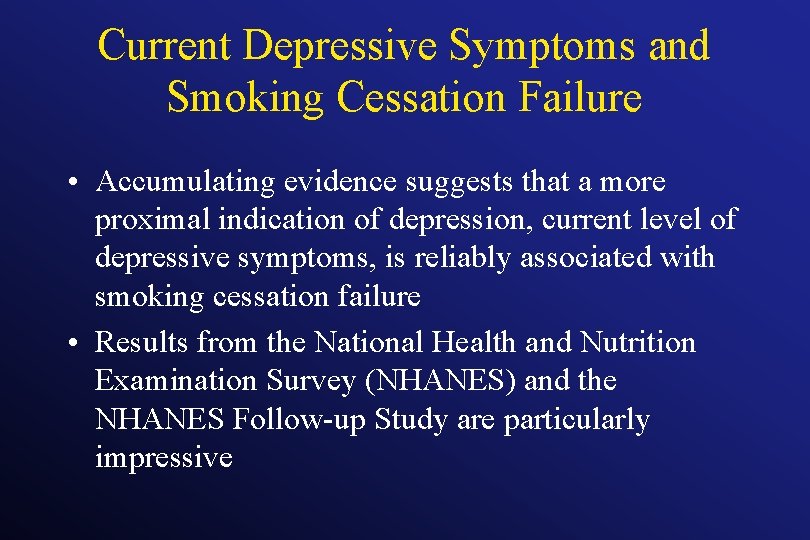 Current Depressive Symptoms and Smoking Cessation Failure

• Accumulating evidence suggests that a more proximal indication of depression, current level of depressive symptoms, is reliably associated with smoking cessation failure

• Results from the National Health and Nutrition Examination Survey (NHANES) and the NHANES Follow-up Study are particularly impressive